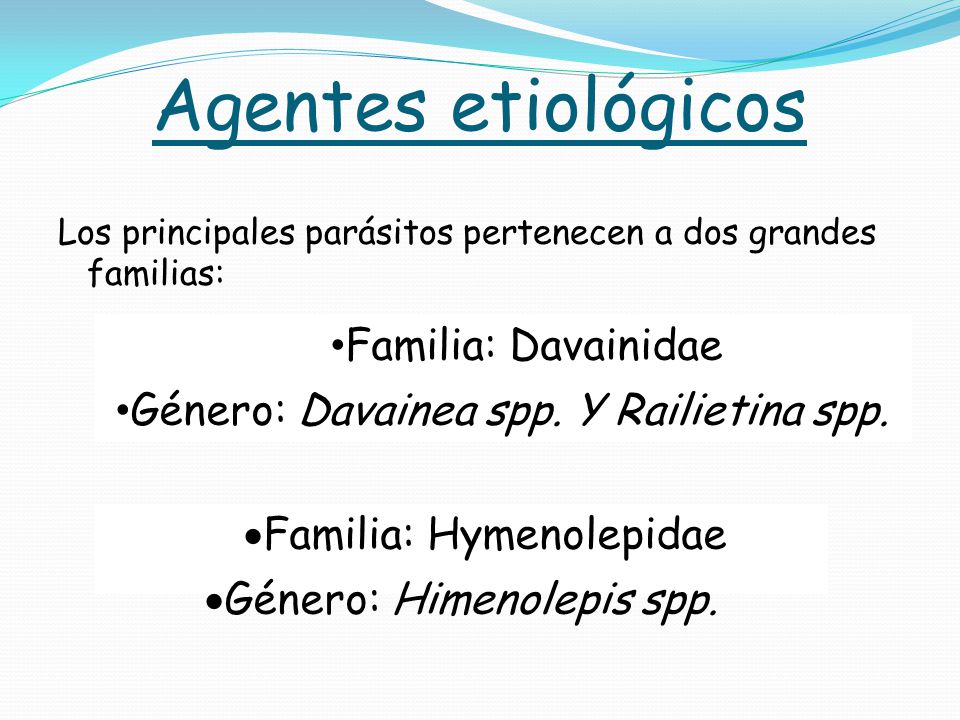 Agentes etiológicos

Los principales parásitos pertenecen a dos grandes familias:

•Familia: Davainidae
•Género: Davainea spp. Y Railietina spp.

•Familia: Hymenolepidae
•Género: Himenolepis spp.